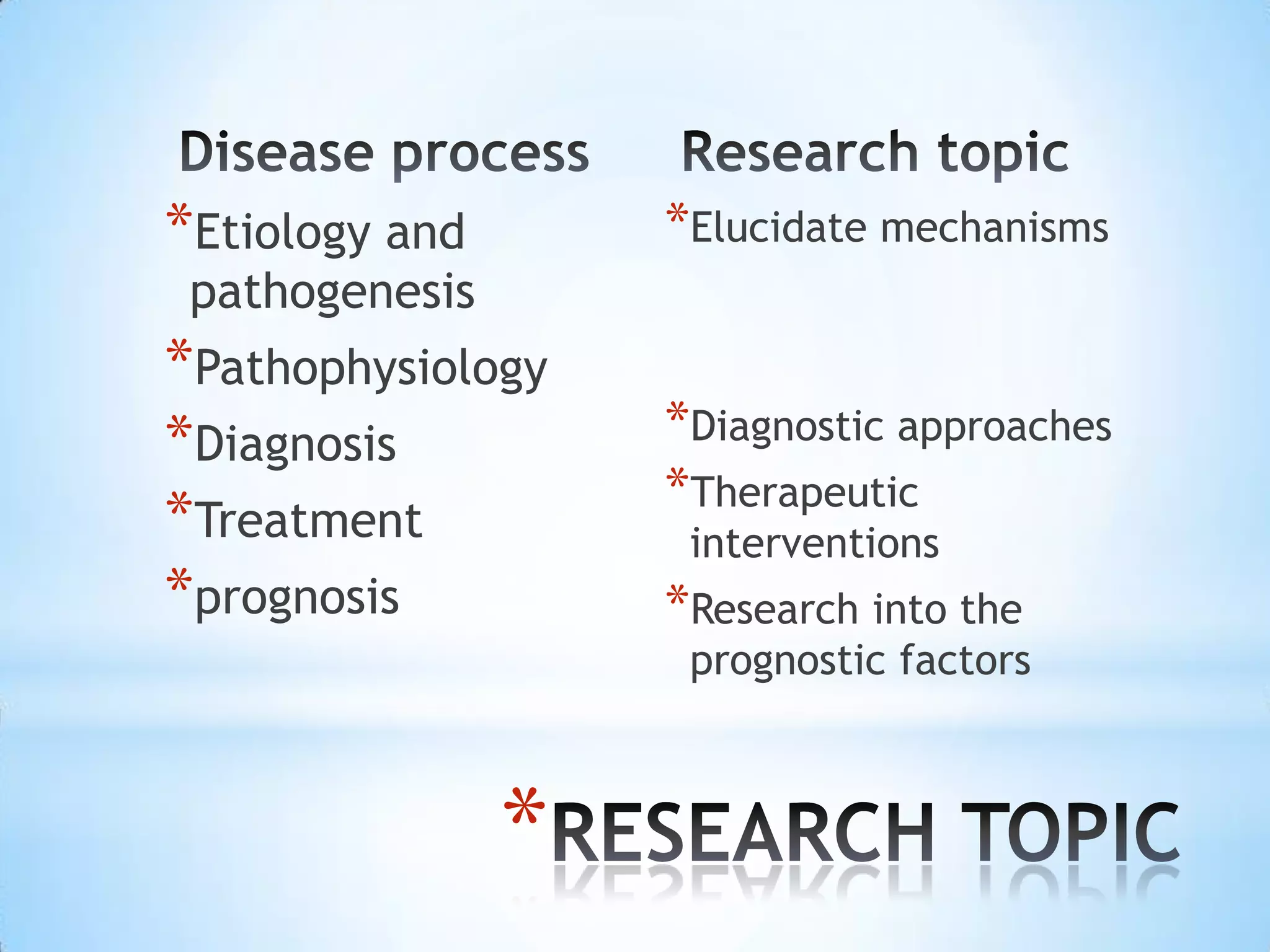 Disease process

*Etiology and pathogenesis

*Pathophysiology

*Diagnosis

*Treatment

*prognosis

Research topic

*Elucidate mechanisms

*Diagnostic approaches

*Therapeutic interventions

*Research into the prognostic factors

*RESEARCH TOPIC